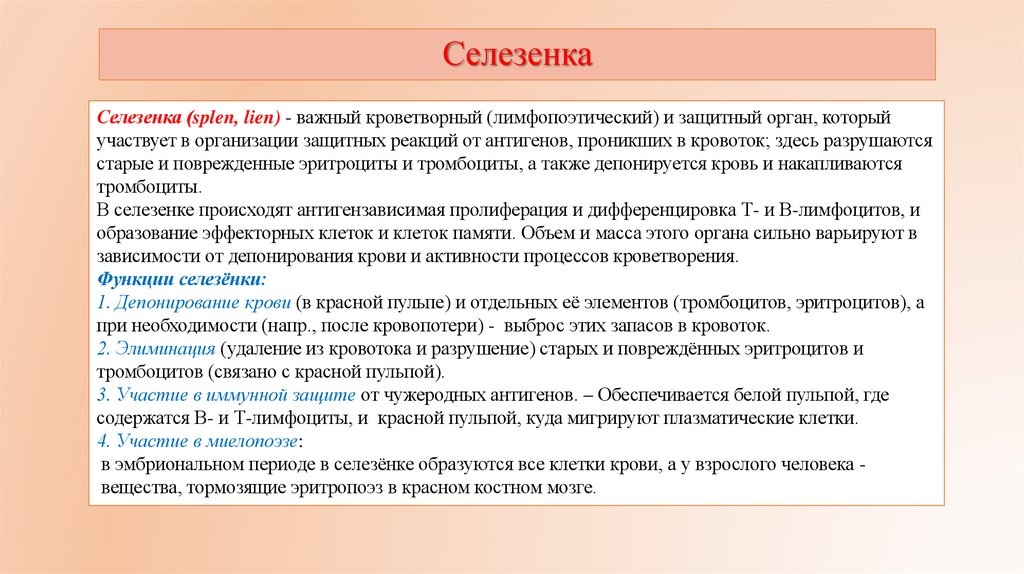 Селезенка

Селезенка (splen, lien) - важный кроветворный (лимфопоэтический) и защитный орган, который участвует в организации защитных реакций от антигенов, проникших в кровоток; здесь разрушаются старые и поврежденные эритроциты и тромбоциты, а также депонируется кровь и накапливаются тромбоциты.
В селезенке происходят антигензависимая пролиферация и дифференцировка Т- и В-лимфоцитов, и образование эффекторных клеток и клеток памяти. Объем и масса этого органа сильно варьируют в зависимости от депонирования крови и активности процессов кроветворения.
Функции селезёнки:
1. Депонирование крови (в красной пульпе) и отдельных её элементов (тромбоцитов, эритроцитов), а при необходимости (напр., после кровопотери) - выброс этих запасов в кровоток.
2. Элиминация (удаление из кровотока и разрушение) старых и повреждённых эритроцитов и тромбоцитов (связано с красной пульпой).
3. Участие в иммунной защите от чужеродных антигенов. – Обеспечивается белой пульпой, где содержатся В- и Т-лимфоциты, и красной пульпой, куда мигрируют плазматические клетки.
4. Участие в миелопоэзе:
в эмбриональном периоде в селезёнке образуются все клетки крови, а у взрослого человека - вещества, тормозящие эритропоэз в красном костном мозге.